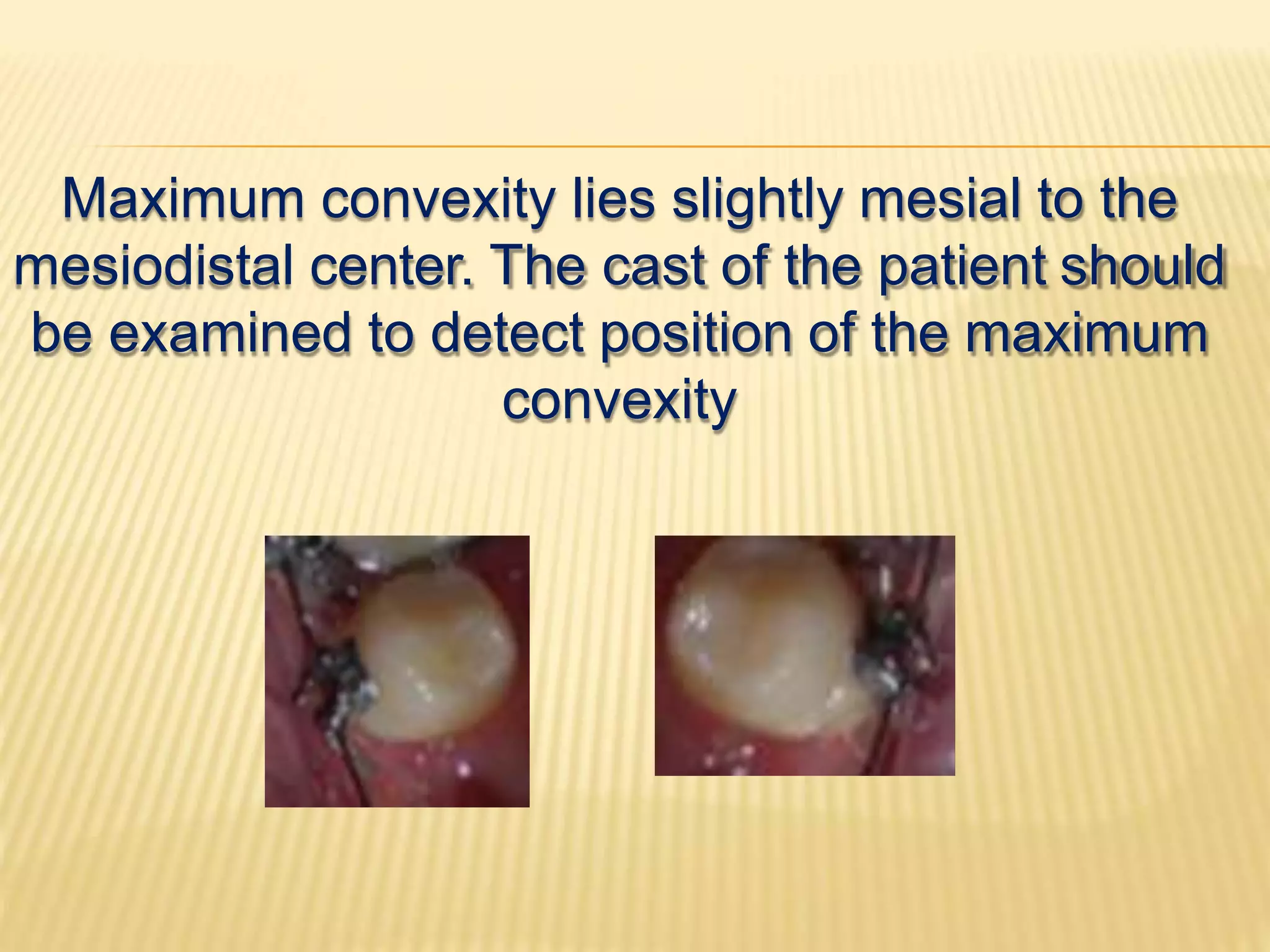 Maximum convexity lies slightly mesial to the mesiodistal center. The cast of the patient should be examined to detect position of the maximum convexity